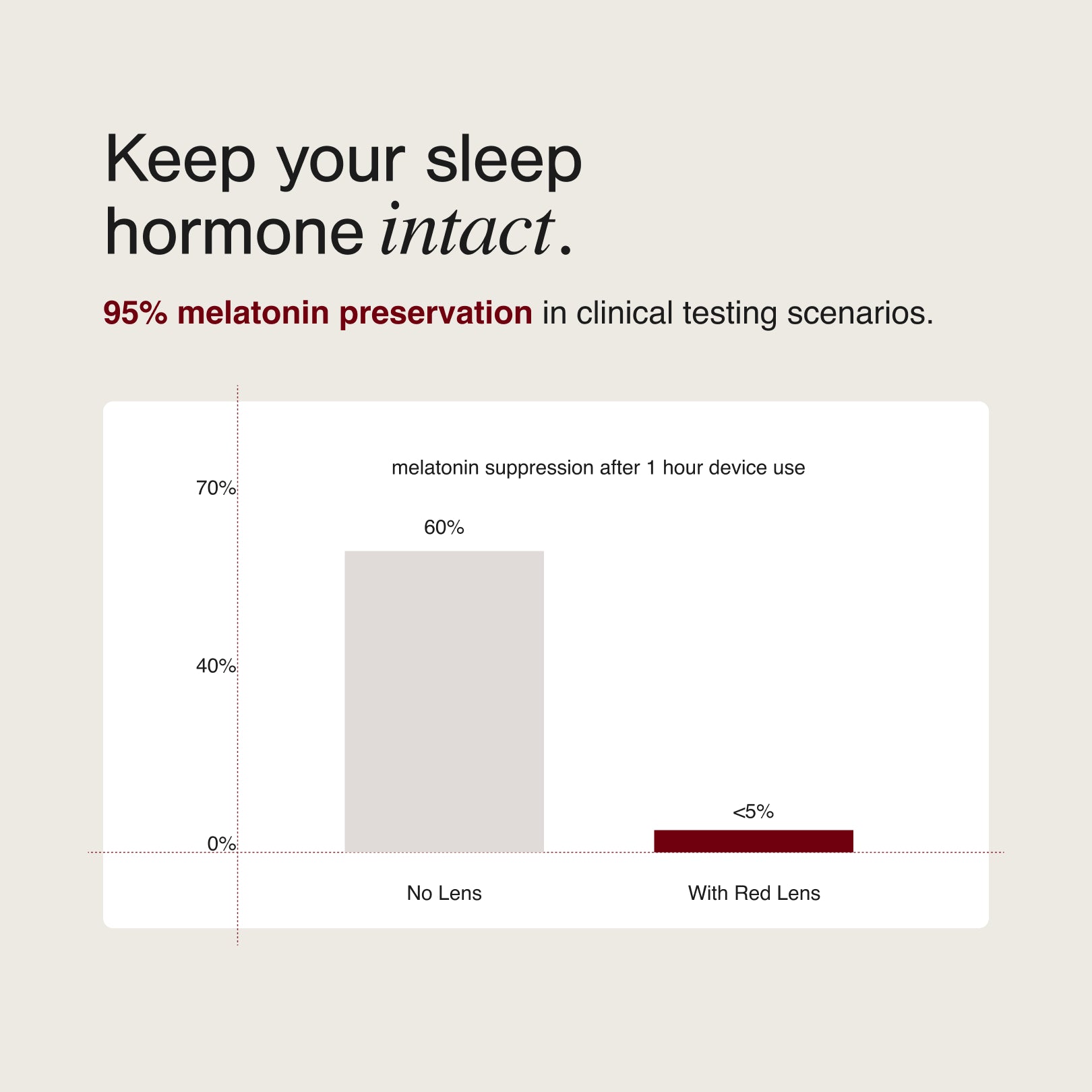 Keep your sleep hormone intact.

95% melatonin preservation in clinical testing scenarios.

melatonin suppression after 1 hour device use

70%

40%

0%

60%

<5%

No Lens

With Red Lens